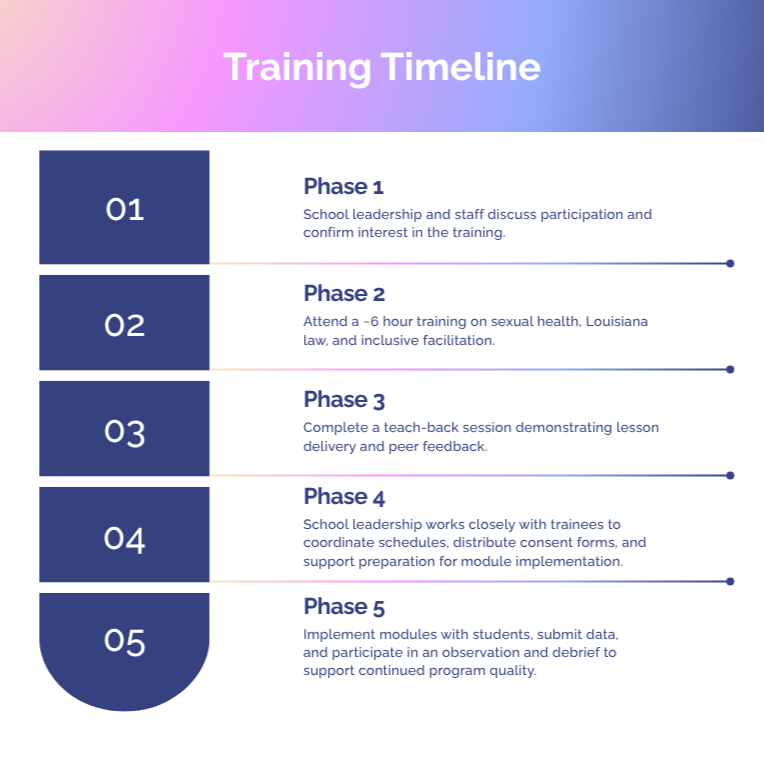 Training Timeline

01

Phase 1

School leadership and staff discuss participation and confirm interest in the training.

02

Phase 2

Attend a ~6 hour training on sexual health, Louisiana law, and inclusive facilitation.

03

Phase 3

Complete a teach-back session demonstrating lesson delivery and peer feedback.

04

Phase 4

School leadership works closely with trainees to coordinate schedules, distribute consent forms, and support preparation for module implementation.

05

Phase 5

Implement modules with students, submit data, and participate in an observation and debrief to support continued program quality.